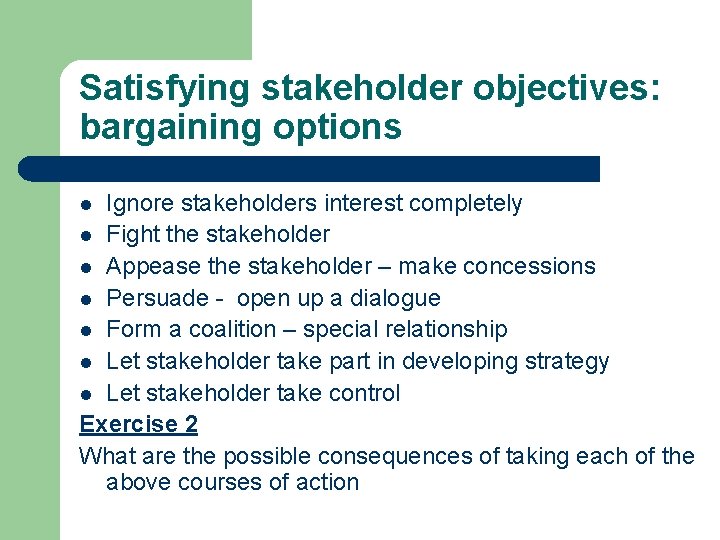 Satisfying stakeholder objectives: bargaining options

- Ignore stakeholders interest completely
- Fight the stakeholder
- Appease the stakeholder – make concessions
- Persuade -  open up a dialogue
- Form a coalition – special relationship
- Let stakeholder take part in developing strategy
- Let stakeholder take control

Exercise 2

What are the possible consequences of taking each of the above courses of action